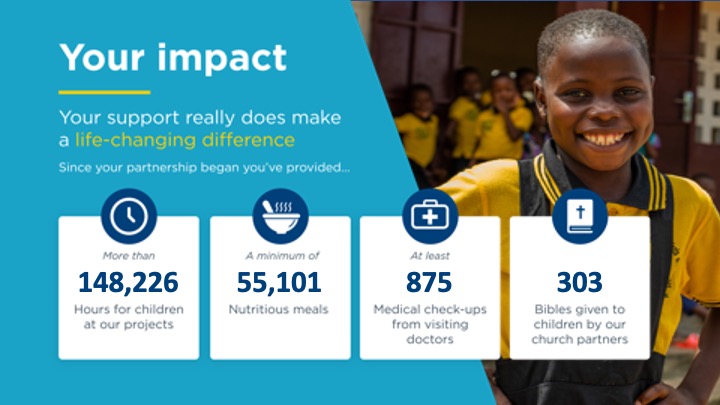 Your impact

Your support really does make a life-changing difference

Since your partnership began you've provided...

More than
148,226
Hours for children at our projects

A minimum of
55,101
Nutritious meals

At least
875
Medical check-ups from visiting doctors

303
Bibles given to children by our church partners